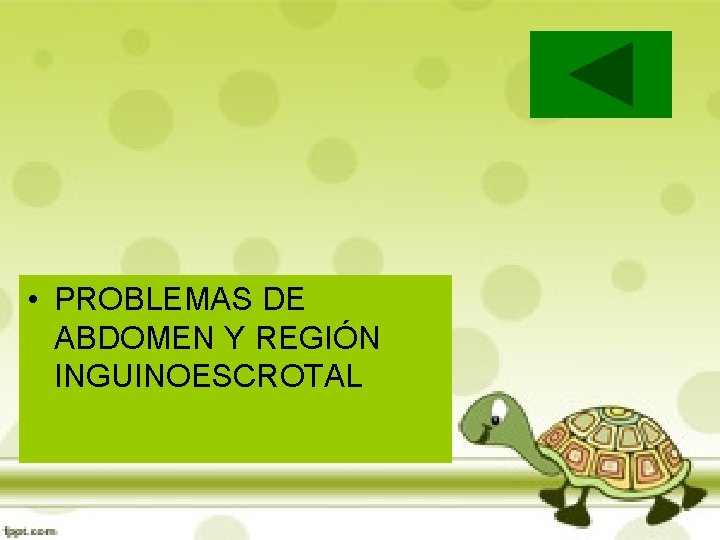 • PROBLEMAS DE ABDOMEN Y REGIÓN INGUINOESCROTAL

fppt.com